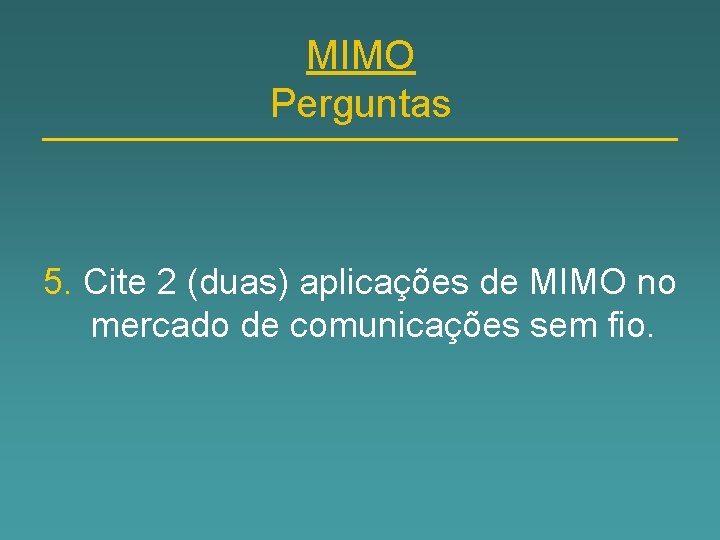 MIMO
Perguntas

5. Cite 2 (duas) aplicações de MIMO no mercado de comunicações sem fio.